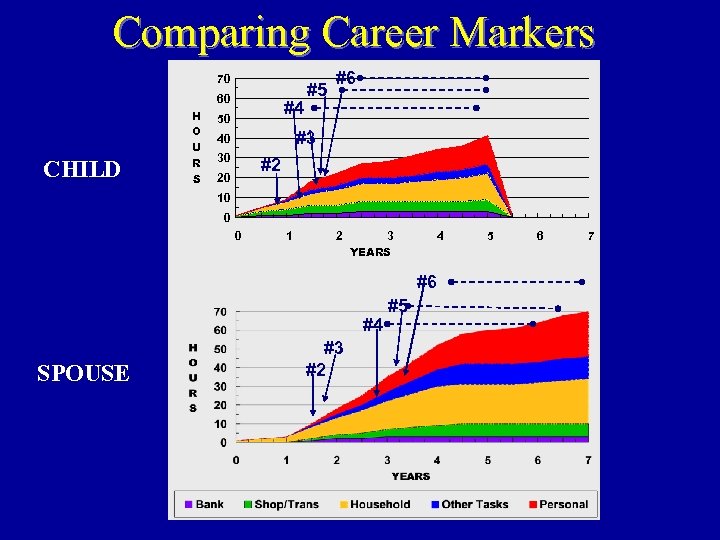 Comparing Career Markers

CHILD

HOURS

70
60
50
40
30
20
10
0

#6
#5
#4
#3
#2

0 1 2 3 4 5 6 7

YEARS

SPOUSE

HOURS

70
60
50
40
30
20
10
0

#6
#5
#4
#3
#2

0 1 2 3 4 5 6 7

YEARS

Bank Shop/Trans Household Other Tasks Personal